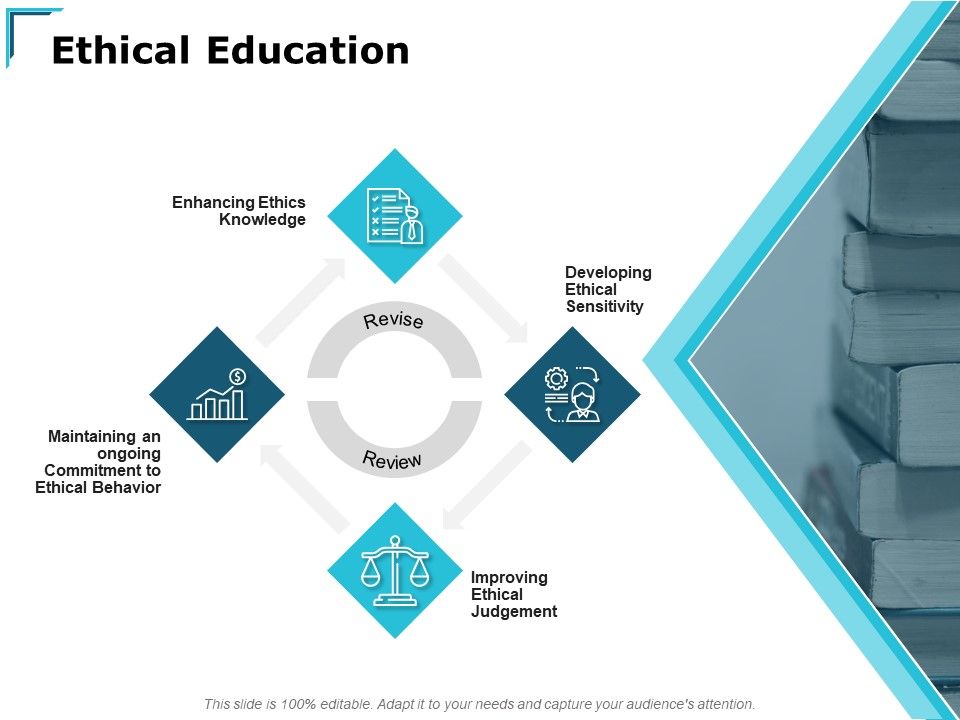 Ethical Education

Enhancing Ethics Knowledge

Developing Ethical Sensitivity

Revise

Review

Maintaining an ongoing Commitment to Ethical Behavior

Improving Ethical Judgement

This slide is 100% editable. Adapt it to your needs and capture your audience's attention.